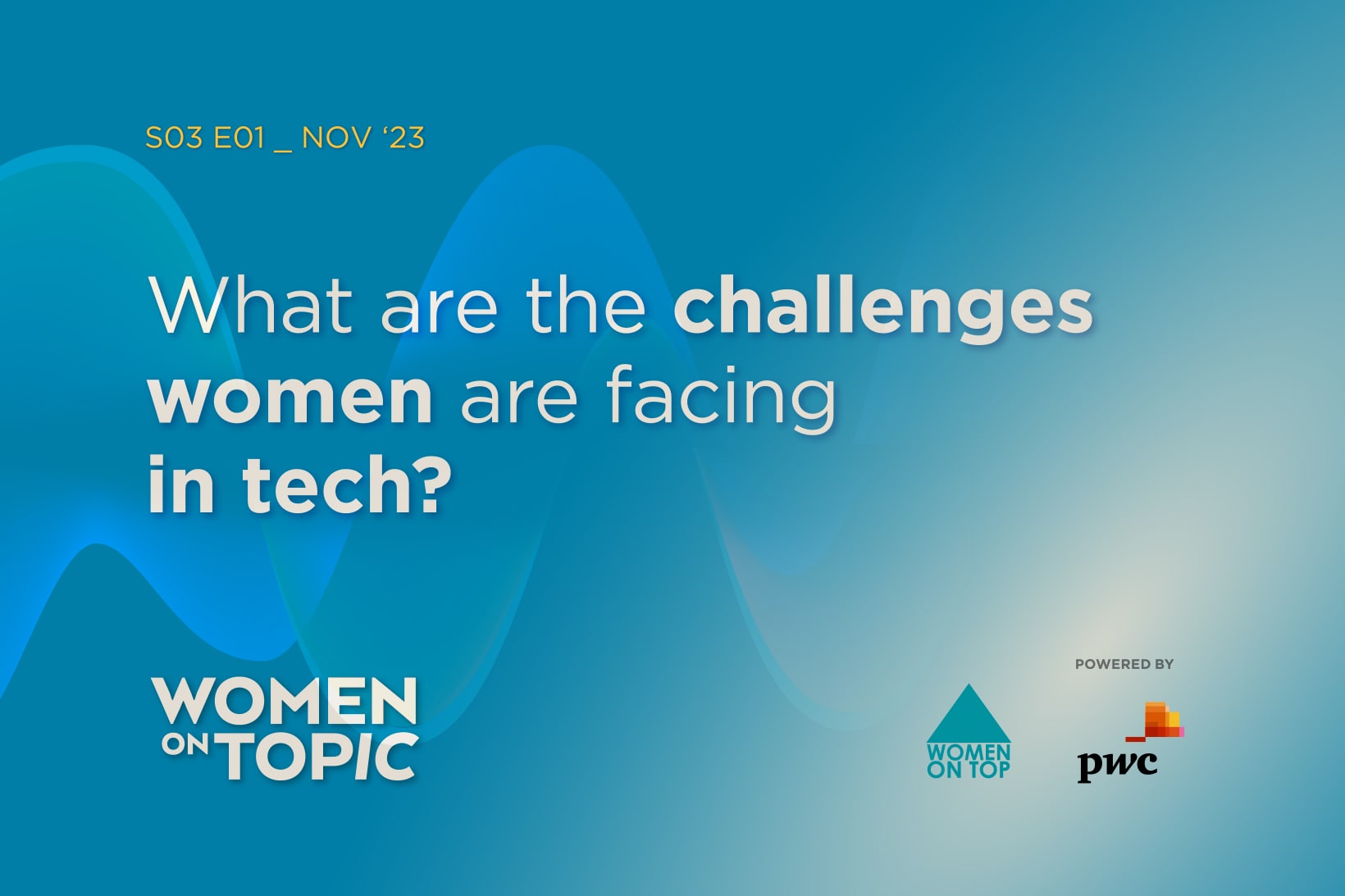 S03 E01 _ NOV ‘23

What are the challenges women are facing in tech?

WOMEN ON TOPIC

POWERED BY

WOMEN ON TOP

pwc